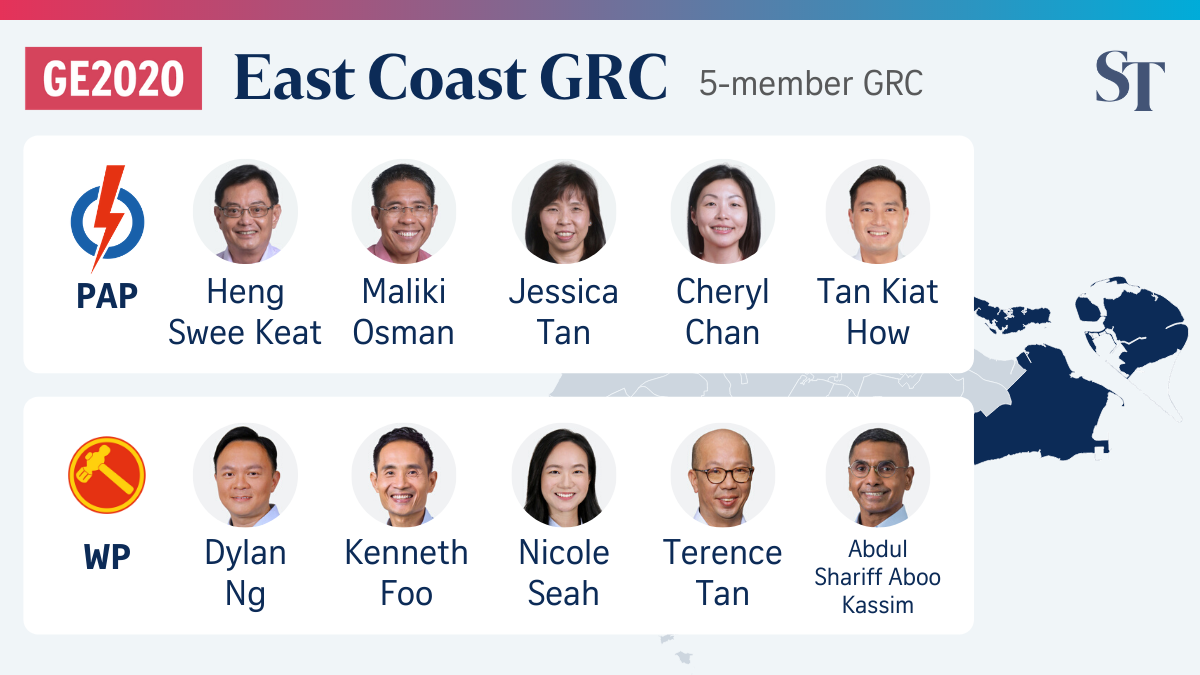 GE2020 East Coast GRC 5-member GRC

ST

PAP

Heng Swee Keat

Maliki Osman

Jessica Tan

Cheryl Chan

Tan Kiat How

WP

Dylan Ng

Kenneth Foo

Nicole Seah

Terence Tan

Abdul Shariff Aboo Kassim